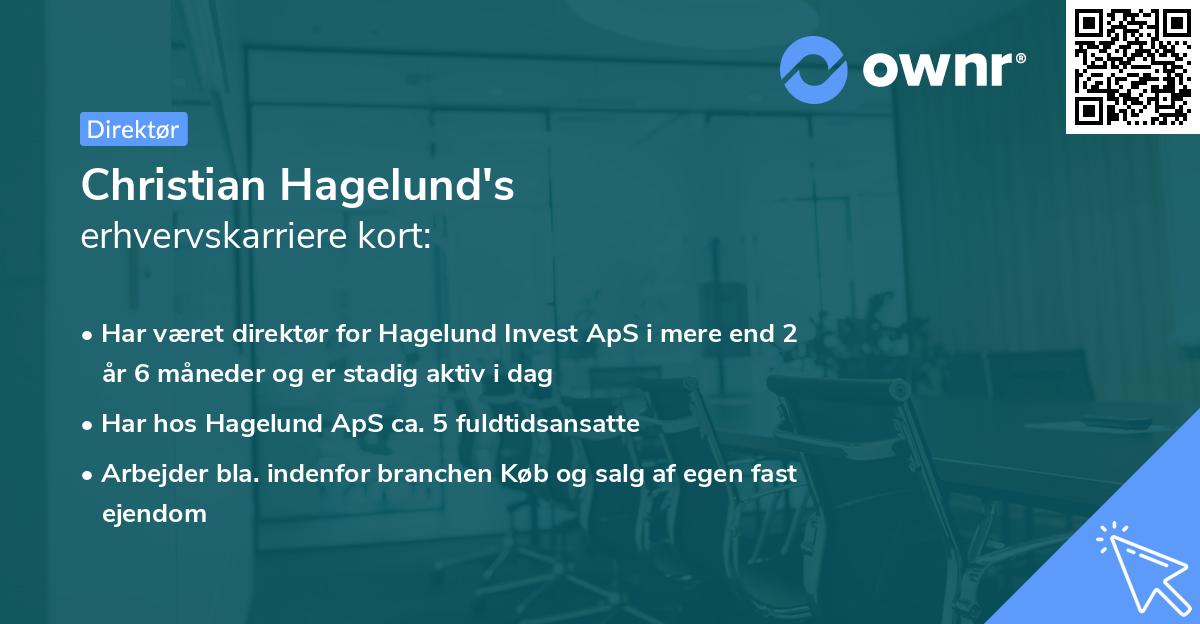 ownr®

Direktør

Christian Hagelund's
erhvervskarriere kort:

• Har været direktør for Hagelund Invest ApS i mere end 2 år 6 måneder og er stadig aktiv i dag

• Har hos Hagelund ApS ca. 5 fuldtidsansatte

• Arbejder bla. indenfor branchen Køb og salg af egen fast ejendom